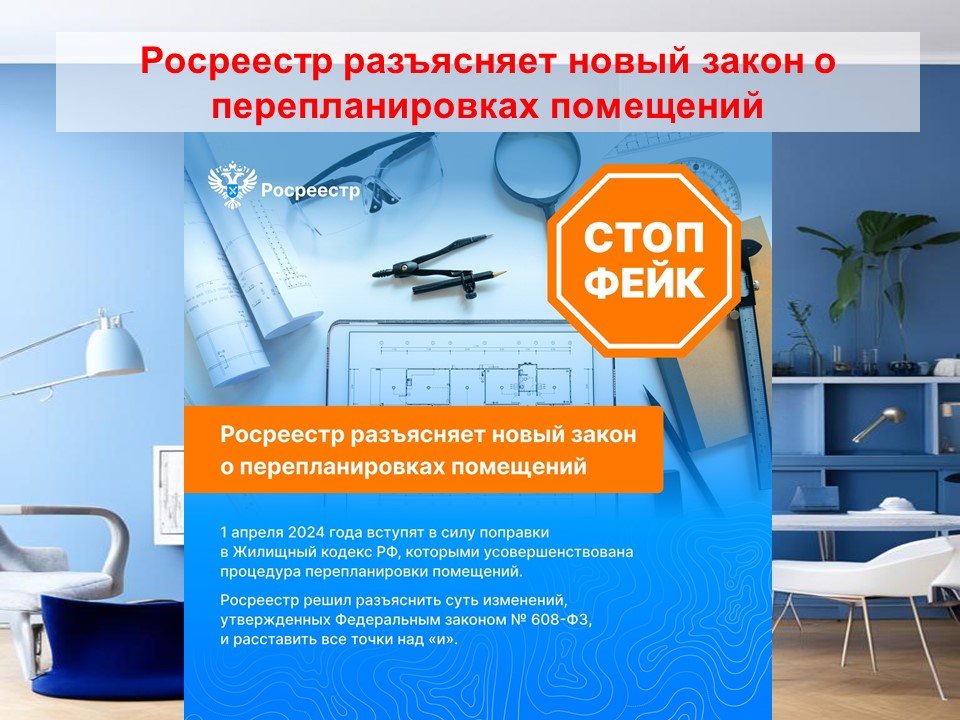 Росреестр разъясняет новый закон о перепланировках помещений

Росреестр

СТОП ФЕЙК

Росреестр разъясняет новый закон о перепланировках помещений

1 апреля 2024 года вступят в силу поправки в Жилищный кодекс РФ, которыми усовершенствована процедура перепланировки помещений.

Росреестр решил разъяснить суть изменений, утвержденных Федеральным законом № 608-ФЗ, и расставить все точки над «и».